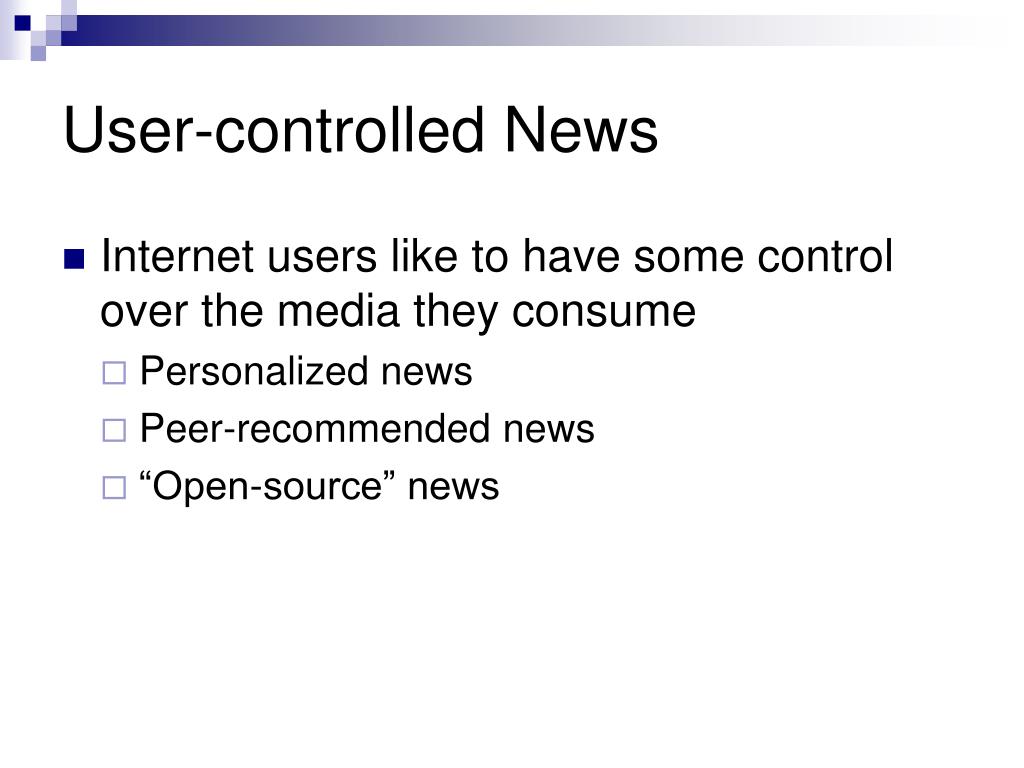 User-controlled News

Internet users like to have some control over the media they consume

Personalized news

Peer-recommended news

“Open-source” news